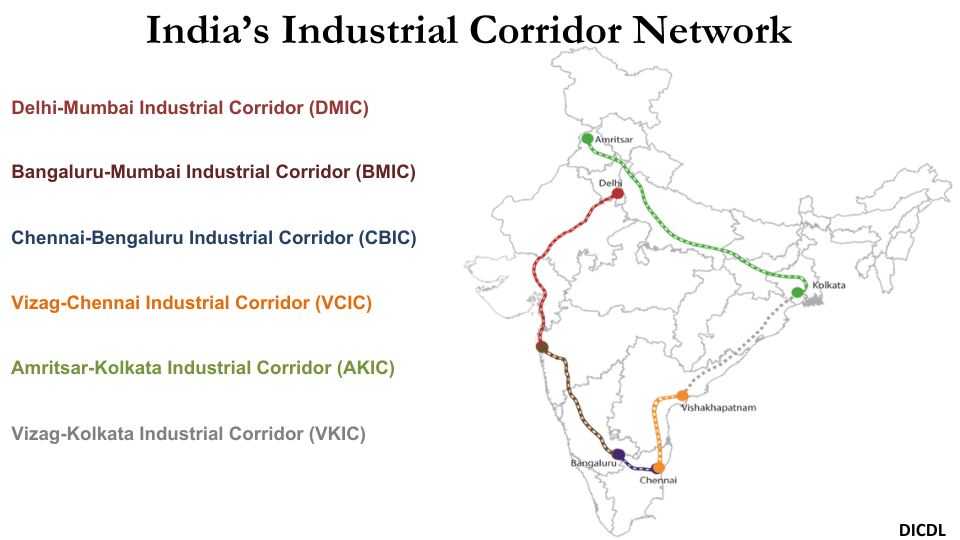 India's Industrial Corridor Network

Delhi-Mumbai Industrial Corridor (DMIC)

Bangaluru-Mumbai Industrial Corridor (BMIC)

Chennai-Bengaluru Industrial Corridor (CBIC)

Vizag-Chennai Industrial Corridor (VCIC)

Amritsar-Kolkata Industrial Corridor (AKIC)

Vizag-Kolkata Industrial Corridor (VKIC)

Amritsar

Delhi

Kolkata

Vishakhapatnam

Bangaluru

Chennai

DICDL